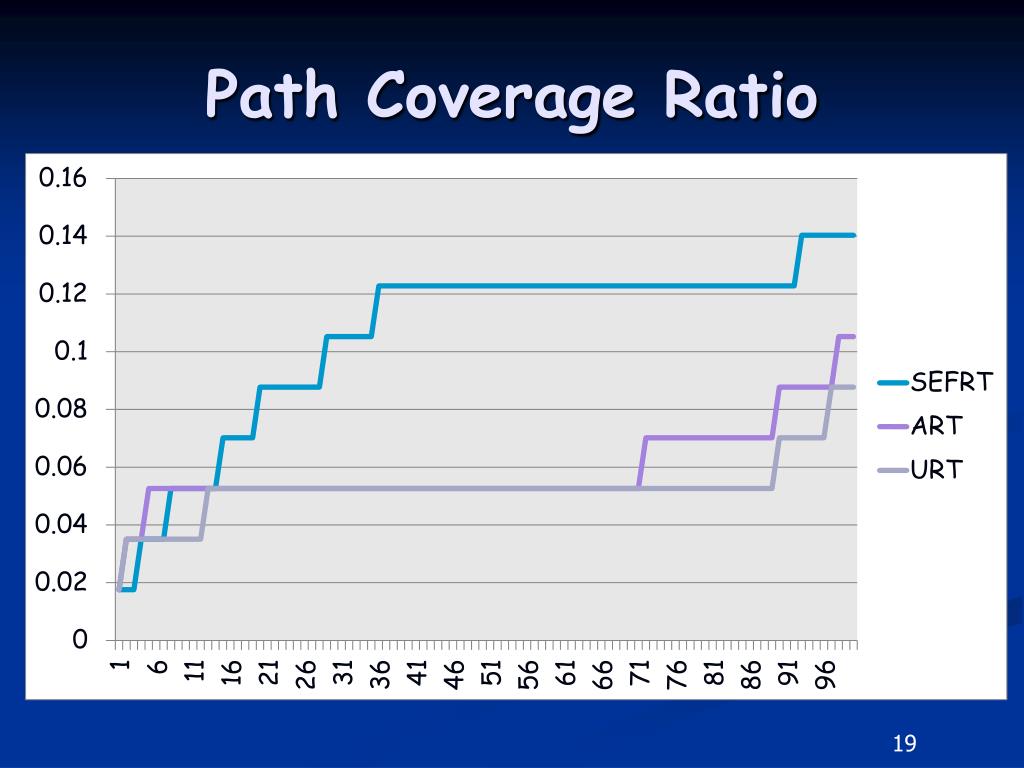 Path Coverage Ratio

0.16
0.14
0.12
0.1
0.08
0.06
0.04
0.02
0

1 6 11 16 21 26 31 36 41 46 51 56 61 66 71 76 81 86 91 96

SEFRT
ART
URT

19